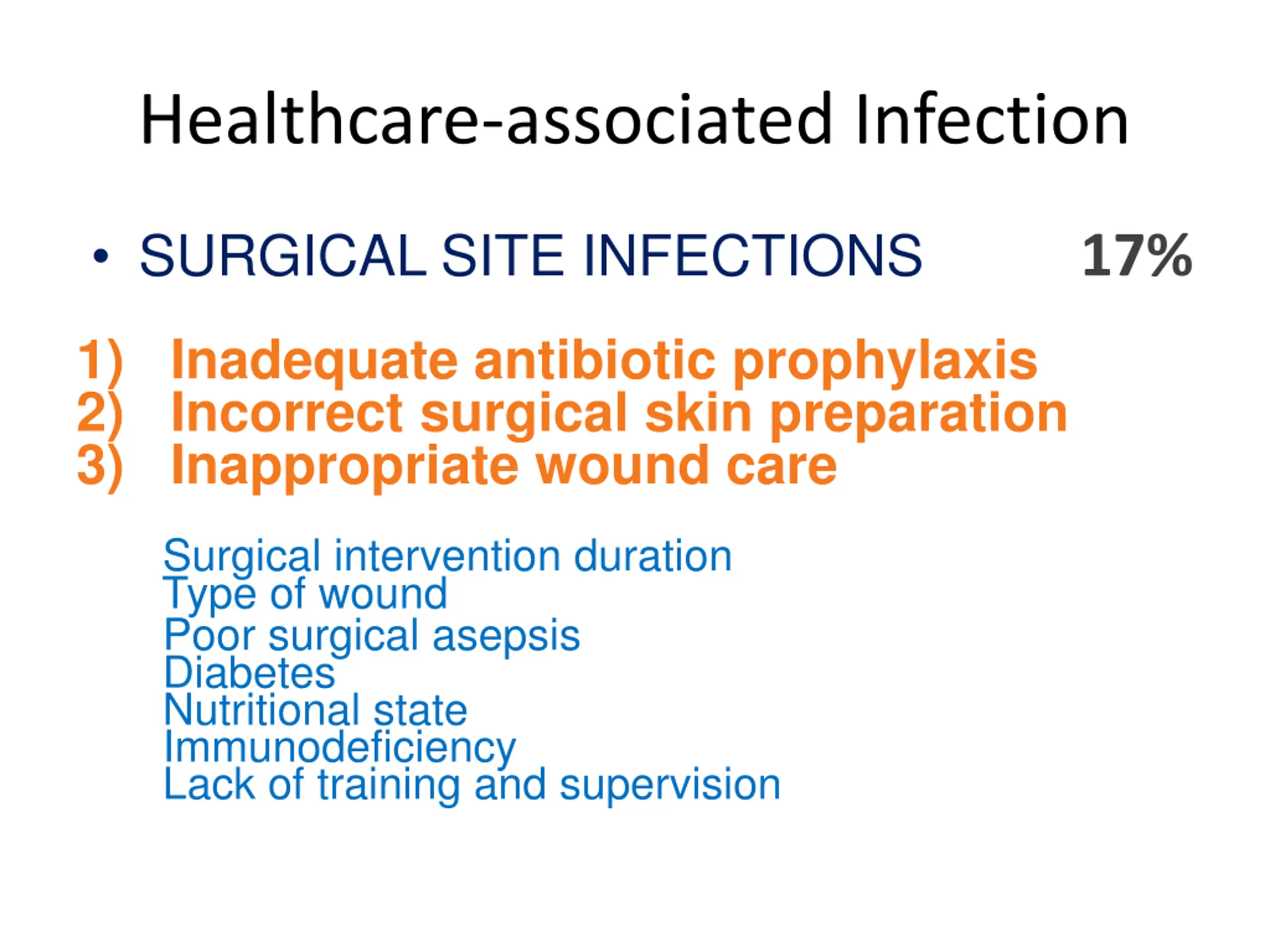 Healthcare-associated Infection

• SURGICAL SITE INFECTIONS 17%

1) Inadequate antibiotic prophylaxis
2) Incorrect surgical skin preparation
3) Inappropriate wound care

Surgical intervention duration
Type of wound
Poor surgical asepsis
Diabetes
Nutritional state
Immunodeficiency
Lack of training and supervision